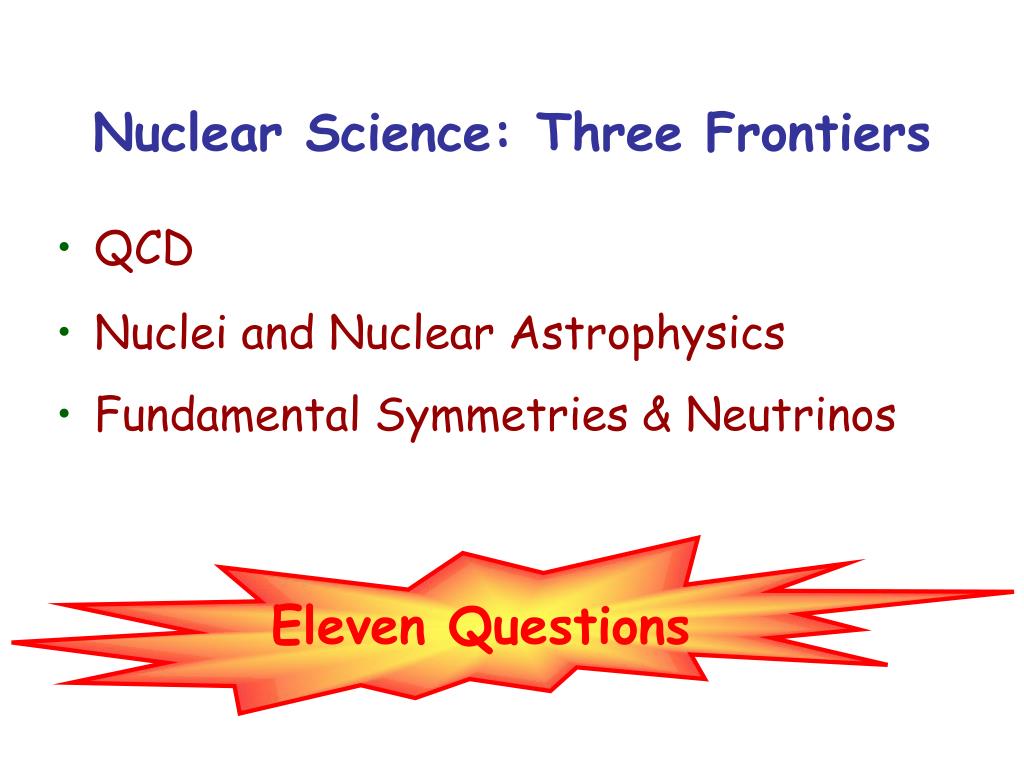 Nuclear Science: Three Frontiers

• QCD
• Nuclei and Nuclear Astrophysics
• Fundamental Symmetries & Neutrinos

Eleven Questions